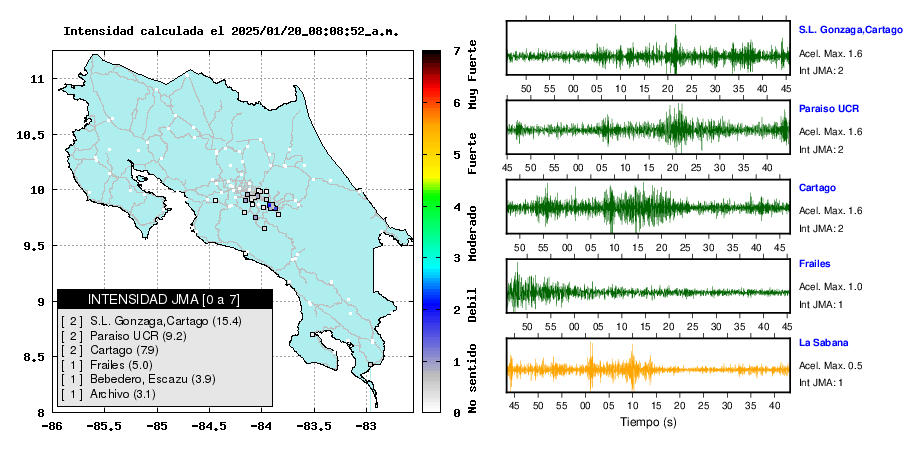 Intensidad calculada el 2025/01/20_08:08:52_a.m.

11
10.5
10
9.5
9
8.5
8

-86 -85.5 -85 -84.5 -84 -83.5 -83

INTENSIDAD JMA [0 a 7]
[ 2 ] S.L. Gonzaga,Cartago (15.4)
[ 2 ] Paraiso UCR (9.2)
[ 2 ] Cartago (7.9)
[ 1 ] Frailes (5.0)
[ 1 ] Bebedero, Escazu (3.9)
[ 1 ] Archivo (3.1)

7 6 5 4 3 2 1 0
Muy Fuerte
Fuerte
Moderado
Debil
No sentido

S.L. Gonzaga,Cartago
Acel. Max. 1.6
Int JMA: 2
50 55 00 05 10 15 20 25 30 35 40 45

Paraiso UCR
Acel. Max. 1.6
Int JMA: 2
45 50 55 00 05 10 15 20 25 30 35 40

Cartago
Acel. Max. 1.6
Int JMA: 2
50 55 00 05 10 15 20 25 30 35 40 45

Frailes
Acel. Max. 1.0
Int JMA: 1
50 55 00 05 10 15 20 25 30 35 40 45

La Sabana
Acel. Max. 0.5
Int JMA: 1
45 50 55 00 05 10 15 20 25 30 35 40
Tiempo (s)